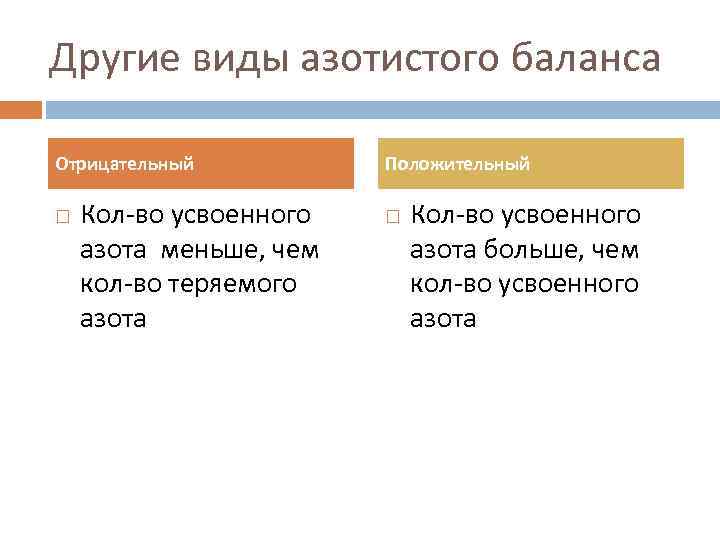 Другие виды азотистого баланса

Отрицательный

Кол-во усвоенного азота меньше, чем кол-во теряемого азота

Положительный

Кол-во усвоенного азота больше, чем кол-во усвоенного азота